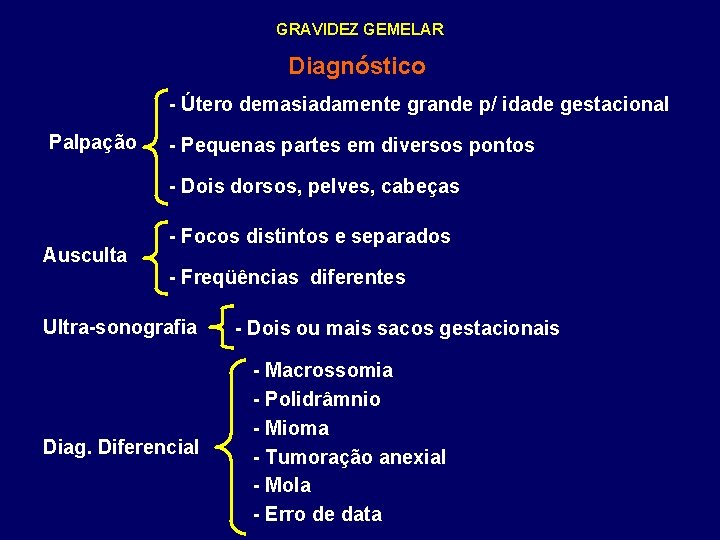 GRAVIDEZ GEMELAR

Diagnóstico

Palpação
- Útero demasiadamente grande p/ idade gestacional
- Pequenas partes em diversos pontos
- Dois dorsos, pelves, cabeças

Ausculta
- Focos distintos e separados
- Freqüências diferentes

Ultra-sonografia
- Dois ou mais sacos gestacionais

Diag. Diferencial
- Macrossomia
- Polidrâmnio
- Mioma
- Tumoração anexial
- Mola
- Erro de data